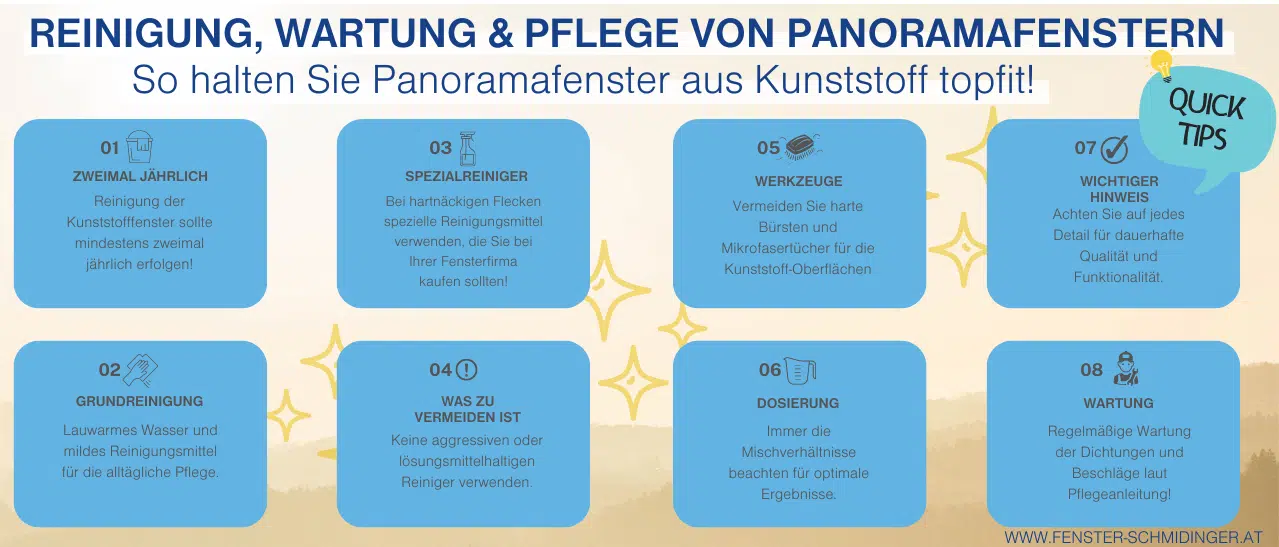 REINIGUNG, WARTUNG & PFLEGE VON PANORAMAFENSTERN
So halten Sie Panoramafenster aus Kunststoff topfit!

QUICK TIPS

01
ZWEIMAL JÄHRLICH
Reinigung der Kunststofffenster sollte mindestens zweimal jährlich erfolgen!

02
GRUNDREINIGUNG
Lauwarmes Wasser und mildes Reinigungsmittel für die alltägliche Pflege.

03
SPEZIALREINIGER
Bei hartnäckigen Flecken spezielle Reinigungsmittel verwenden, die Sie bei Ihrer Fensterfirma kaufen sollten!

04
WAS ZU VERMEIDEN IST
Keine aggressiven oder lösungsmittelhaltigen Reiniger verwenden.

05
WERKZEUGE
Vermeiden Sie harte Bürsten und Mikrofasertücher für die Kunststoff-Oberflächen

06
DOSIERUNG
Immer die Mischverhältnisse beachten für optimale Ergebnisse.

07
WICHTIGER HINWEIS
Achten Sie auf jedes Detail für dauerhafte Qualität und Funktionalität.

08
WARTUNG
Regelmäßige Wartung der Dichtungen und Beschläge laut Pflegeanleitung!

WWW.FENSTER-SCHMIDINGER.AT